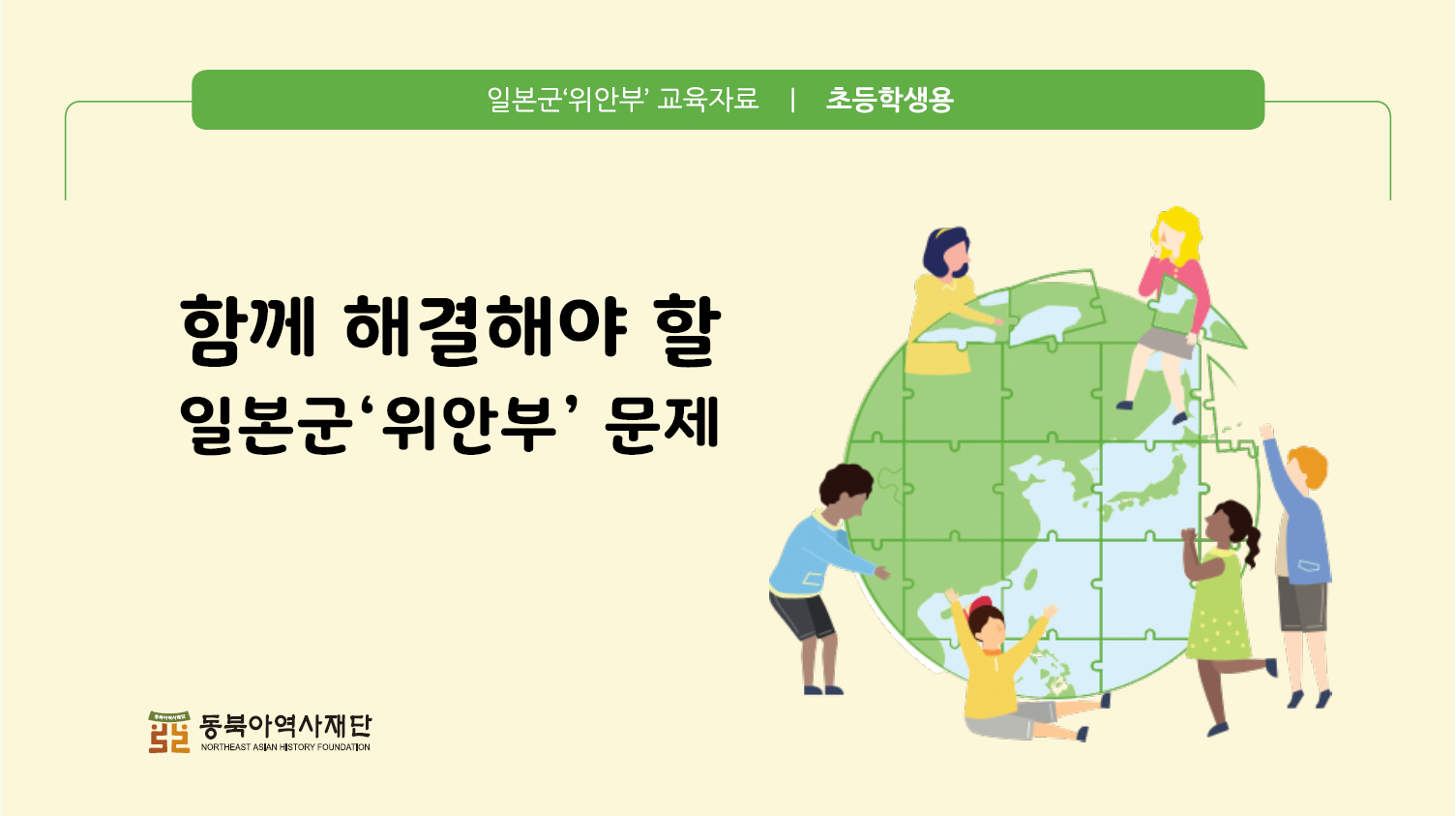 일본군'위안부' 교육자료 | 초등학생용

함께 해결해야 할
일본군'위안부' 문제

동북아역사재단
NORTHEAST ASIAN HISTORY FOUNDATION